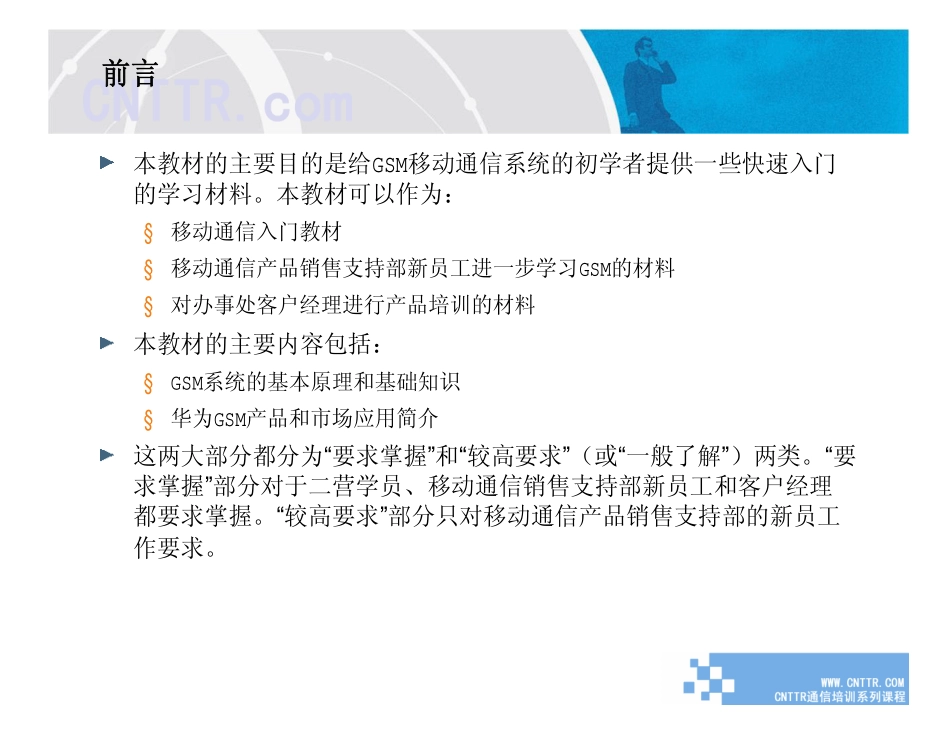 前言

CNTTR.com

► 本教材的主要目的是给GSM移动通信系统的初学者提供一些快速入门的学习材料。本教材可以作为：

§ 移动通信入门教材

§ 移动通信产品销售支持部新员工进一步学习GSM的材料

§ 对办事处客户经理进行产品培训的材料

► 本教材的主要内容包括：

§ GSM系统的基本原理和基础知识

§ 华为GSM产品和市场应用简介

► 这两大部分都分为“要求掌握”和“较高要求”（或“一般了解”）两类。“要求掌握”部分对于二营学员、移动通信销售支持部新员工和客户经理都要求掌握。“较高要求”部分只对移动通信产品销售支持部的新员工作要求。

WWW.CNTTR.COM
CNTTR通信培训系列课程